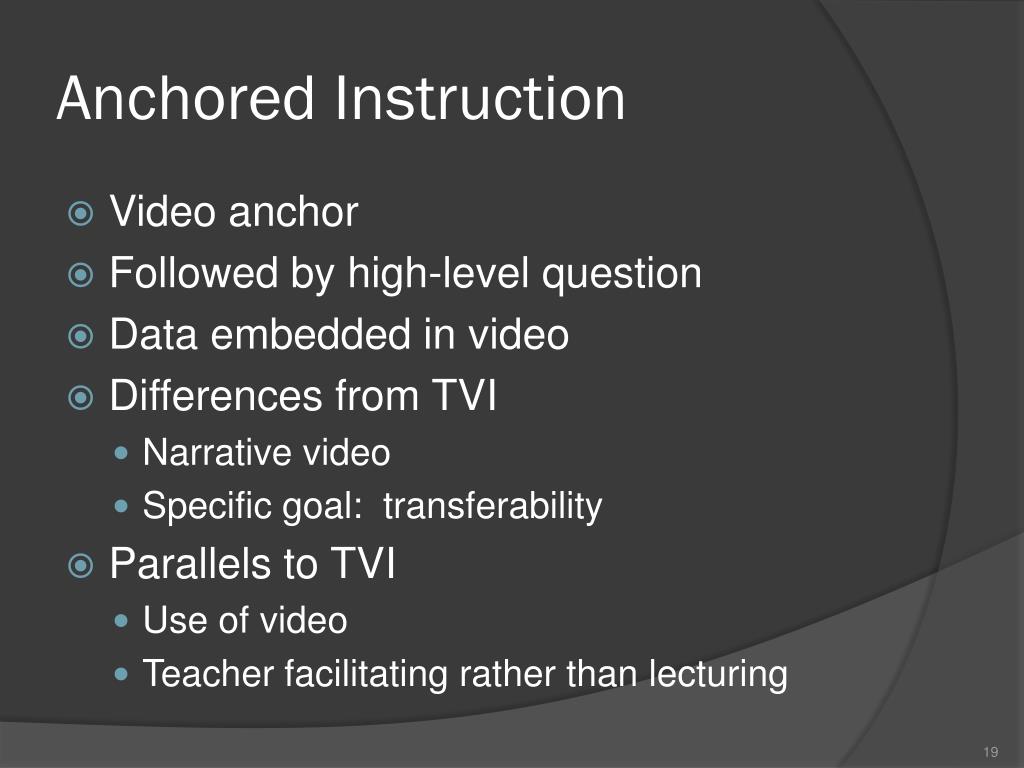 Anchored Instruction

Video anchor
Followed by high-level question
Data embedded in video
Differences from TVI
Narrative video
Specific goal:  transferability
Parallels to TVI
Use of video
Teacher facilitating rather than lecturing

19